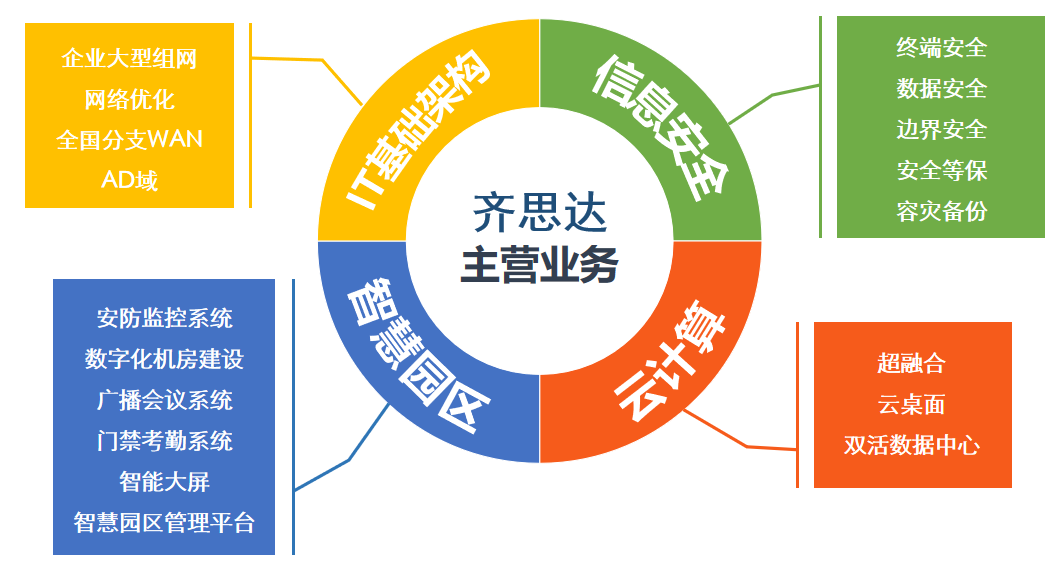 企业大型组网
网络优化
全国分支WAN
AD域

IT基础架构

信息安全

终端安全
数据安全
边界安全
安全等保
容灾备份

齐思达
主营业务

智慧园区

安防监控系统
数字化机房建设
广播会议系统
门禁考勤系统
智能大屏
智慧园区管理平台

云计算

超融合
云桌面
双活数据中心